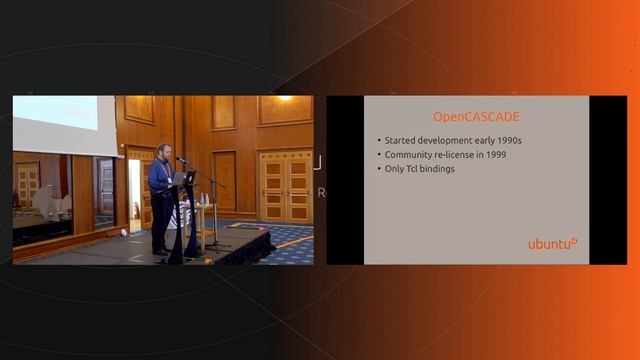 ubuntu

OpenCASCADE

• Started development early 1990s
• Community re-license in 1999
• Only Tcl bindings

ubuntu